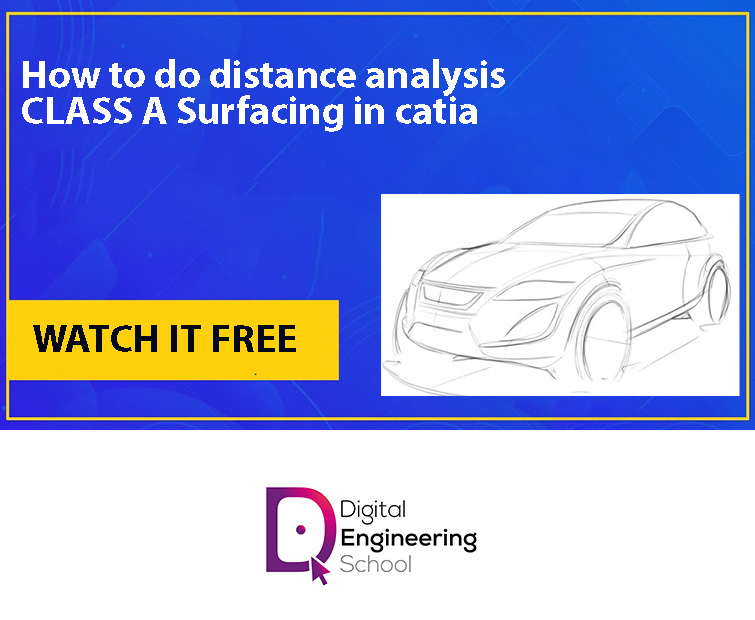 How to do distance analysis CLASS A Surfacing in catia

WATCH IT FREE

Digital
Engineering
School